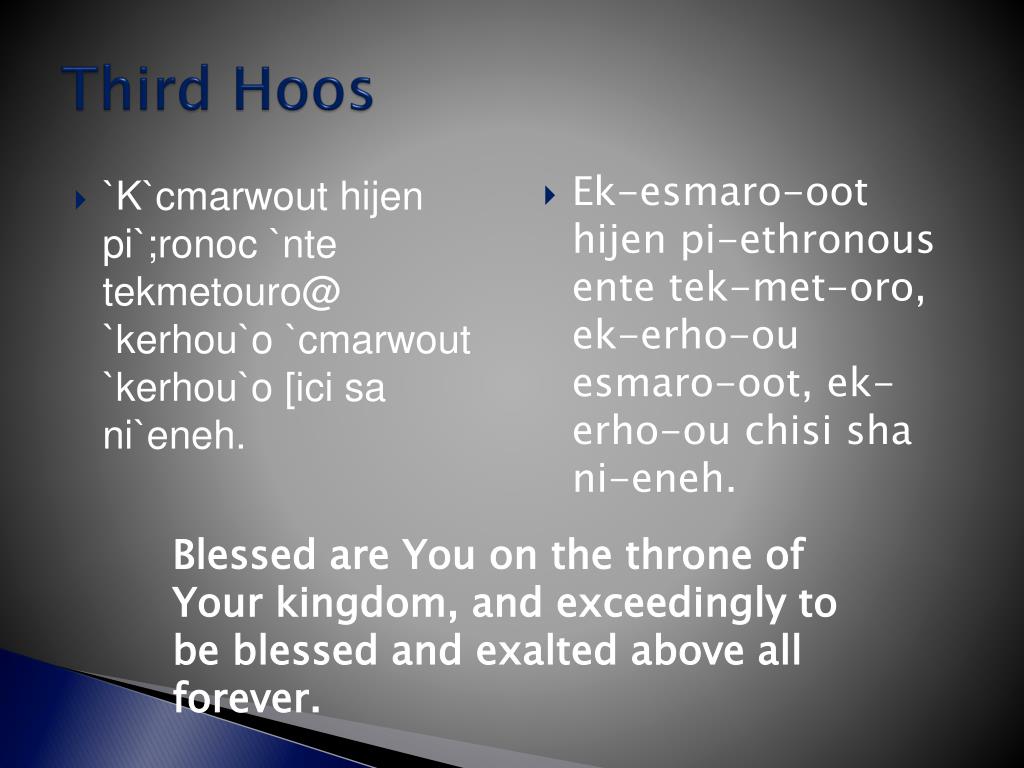 Third Hoos

`K`cmarwout hijen pi`;ronoc `nte tekmetouro@ `kerhou`o `cmarwout `kerhou`o [ici sa ni`eneh.

Ek-esmaro-oot hijen pi-ethronous ente tek-met-oro, ek-erho-ou esmaro-oot, ek-erho-ou chisi sha ni-eneh.

Blessed are You on the throne of Your kingdom, and exceedingly to be blessed and exalted above all forever.